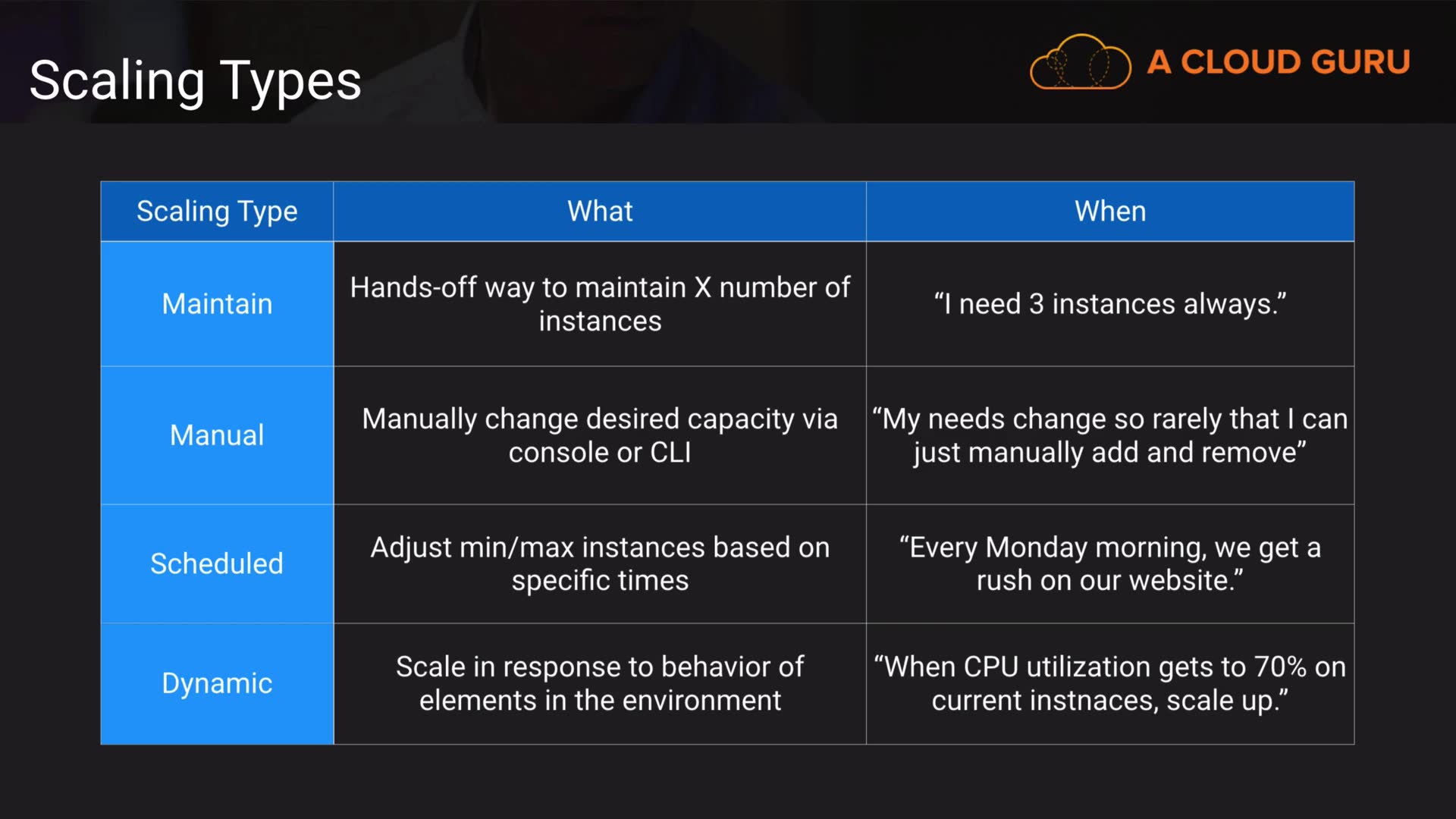 Scaling Types

A CLOUD GURU

| Scaling Type | What | When |
|---|---|---|
| Maintain | Hands-off way to maintain X number of instances | “I need 3 instances always.” |
| Manual | Manually change desired capacity via console or CLI | “My needs change so rarely that I can just manually add and remove” |
| Scheduled | Adjust min/max instances based on specific times | “Every Monday morning, we get a rush on our website.” |
| Dynamic | Scale in response to behavior of elements in the environment | “When CPU utilization gets to 70% on current instnaces, scale up.” |